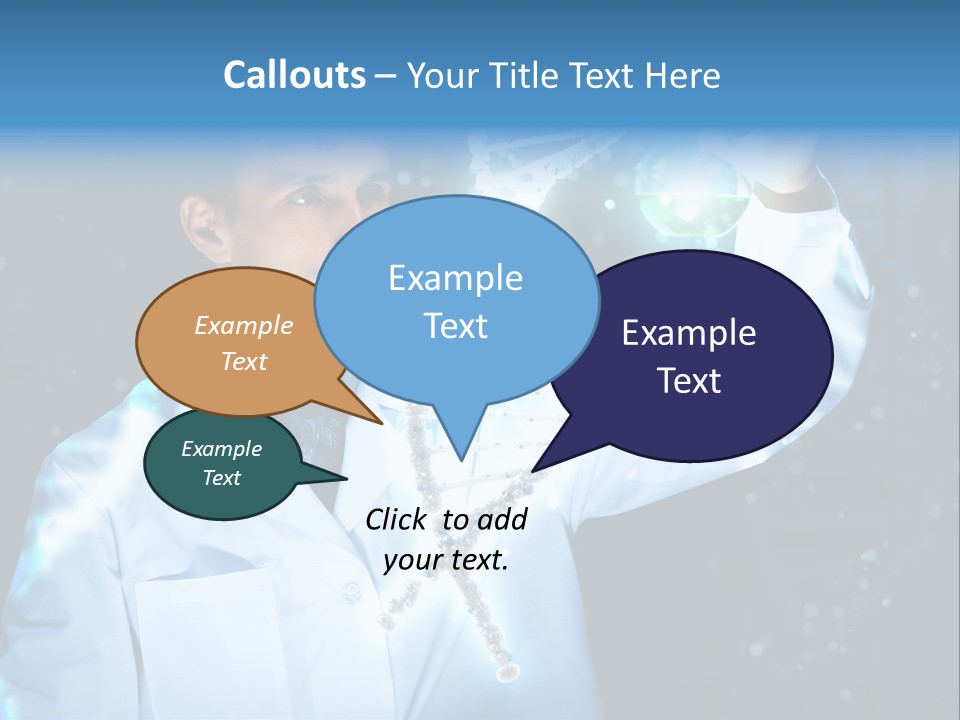 Callouts – Your Title Text Here

Example Text

Example Text

Example Text

Example Text

Click to add your text.